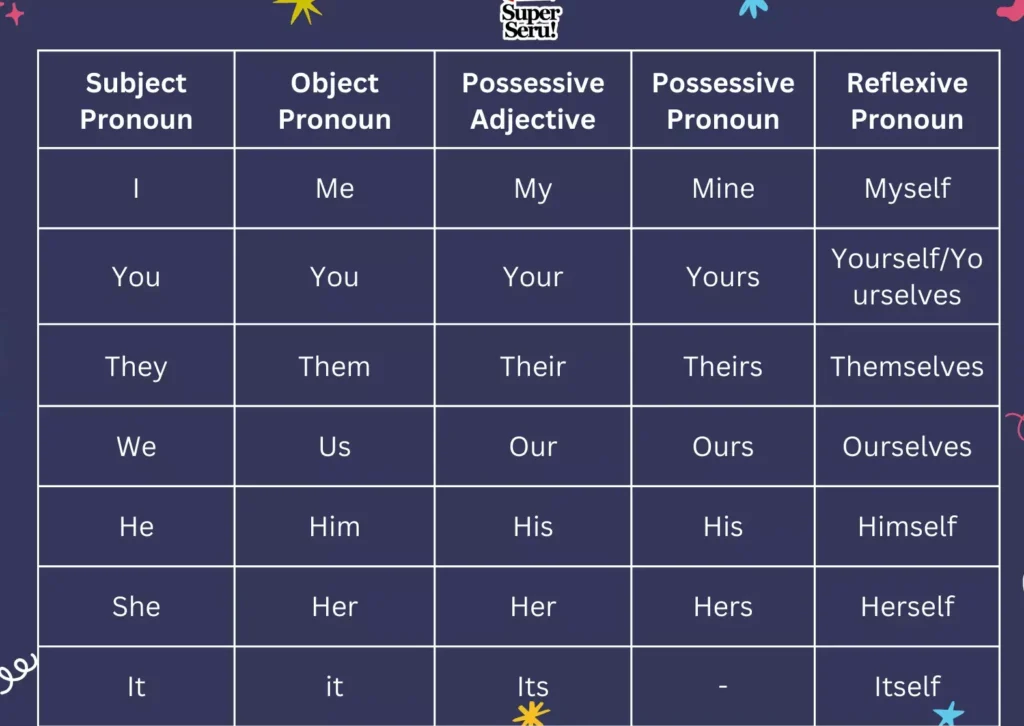 Super Seru!

| Subject Pronoun | Object Pronoun | Possessive Adjective | Possessive Pronoun | Reflexive Pronoun |
|---|---|---|---|---|
| I | Me | My | Mine | Myself |
| You | You | Your | Yours | Yourself/Yourselves |
| They | Them | Their | Theirs | Themselves |
| We | Us | Our | Ours | Ourselves |
| He | Him | His | His | Himself |
| She | Her | Her | Hers | Herself |
| It | it | Its | - | Itself |